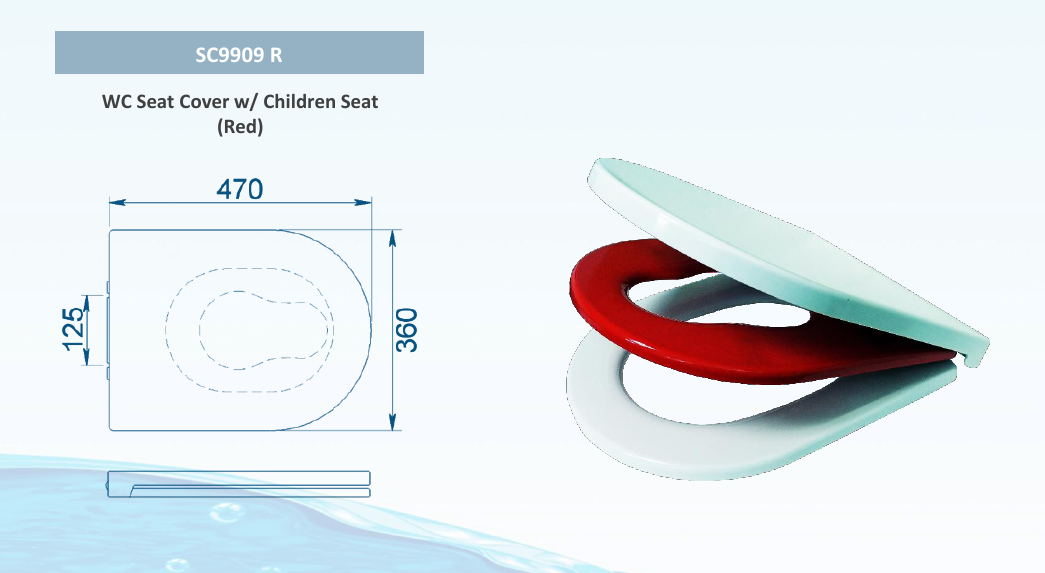 SC9909 R

WC Seat Cover w/ Children Seat
(Red)

470

125

360